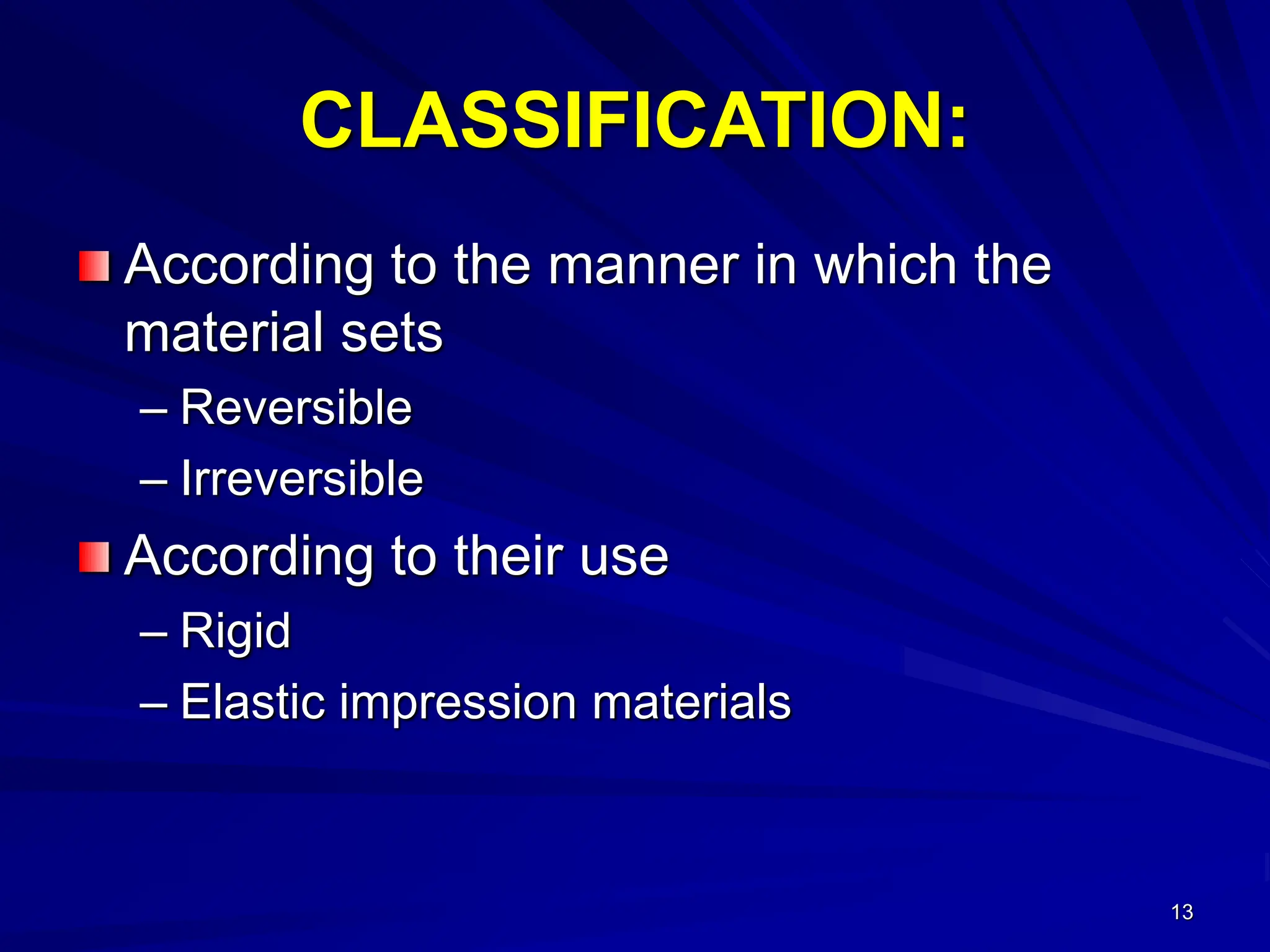 CLASSIFICATION:

According to the manner in which the material sets
– Reversible
– Irreversible

According to their use
– Rigid
– Elastic impression materials

13